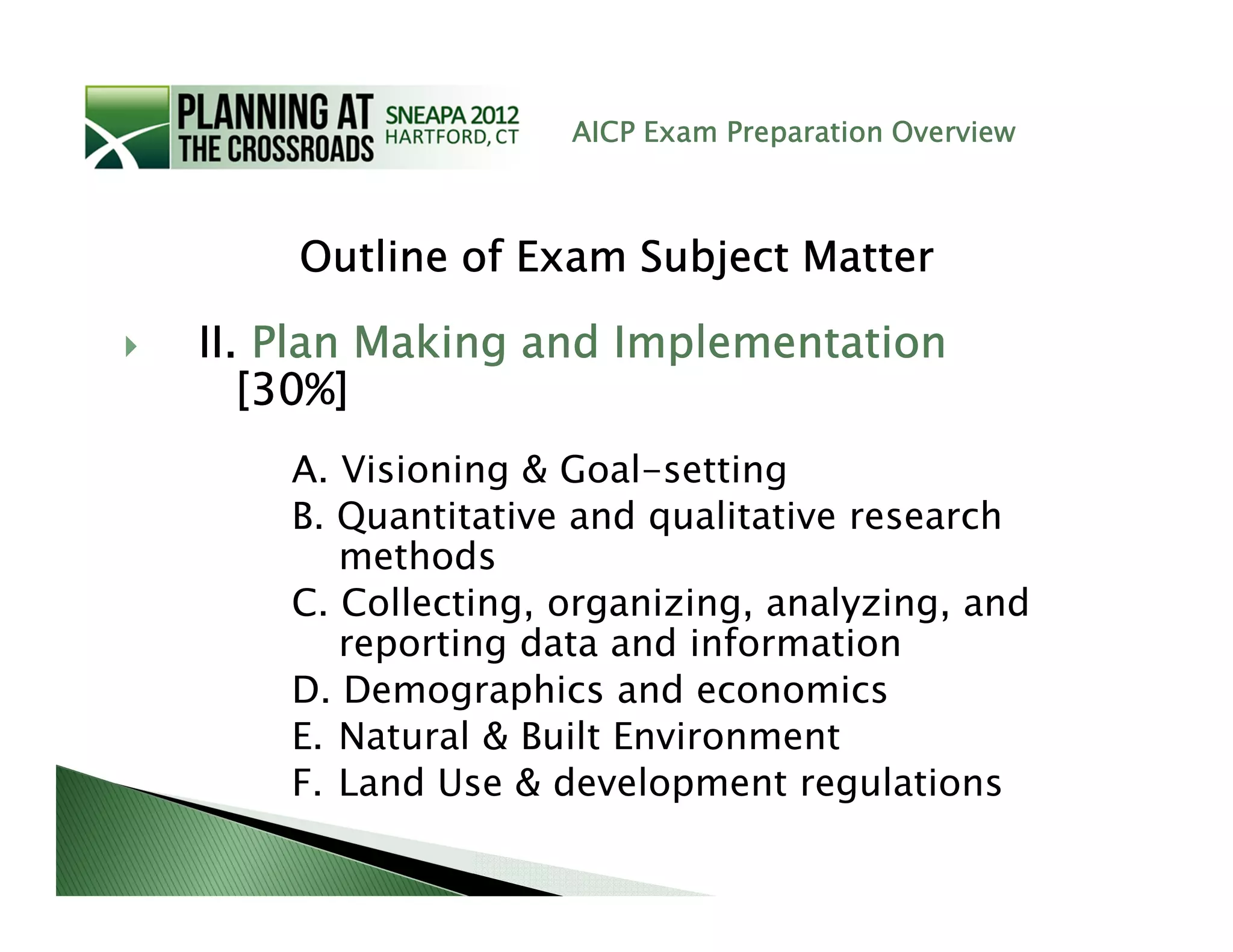 PLANNING AT THE CROSSROADS SNEAPA 2012 HARTFORD, CT

AICP Exam Preparation Overview

Outline of Exam Subject Matter

II. Plan Making and Implementation [30%]

A. Visioning & Goal-setting
B. Quantitative and qualitative research methods
C. Collecting, organizing, analyzing, and reporting data and information
D. Demographics and economics
E. Natural & Built Environment
F. Land Use & development regulations